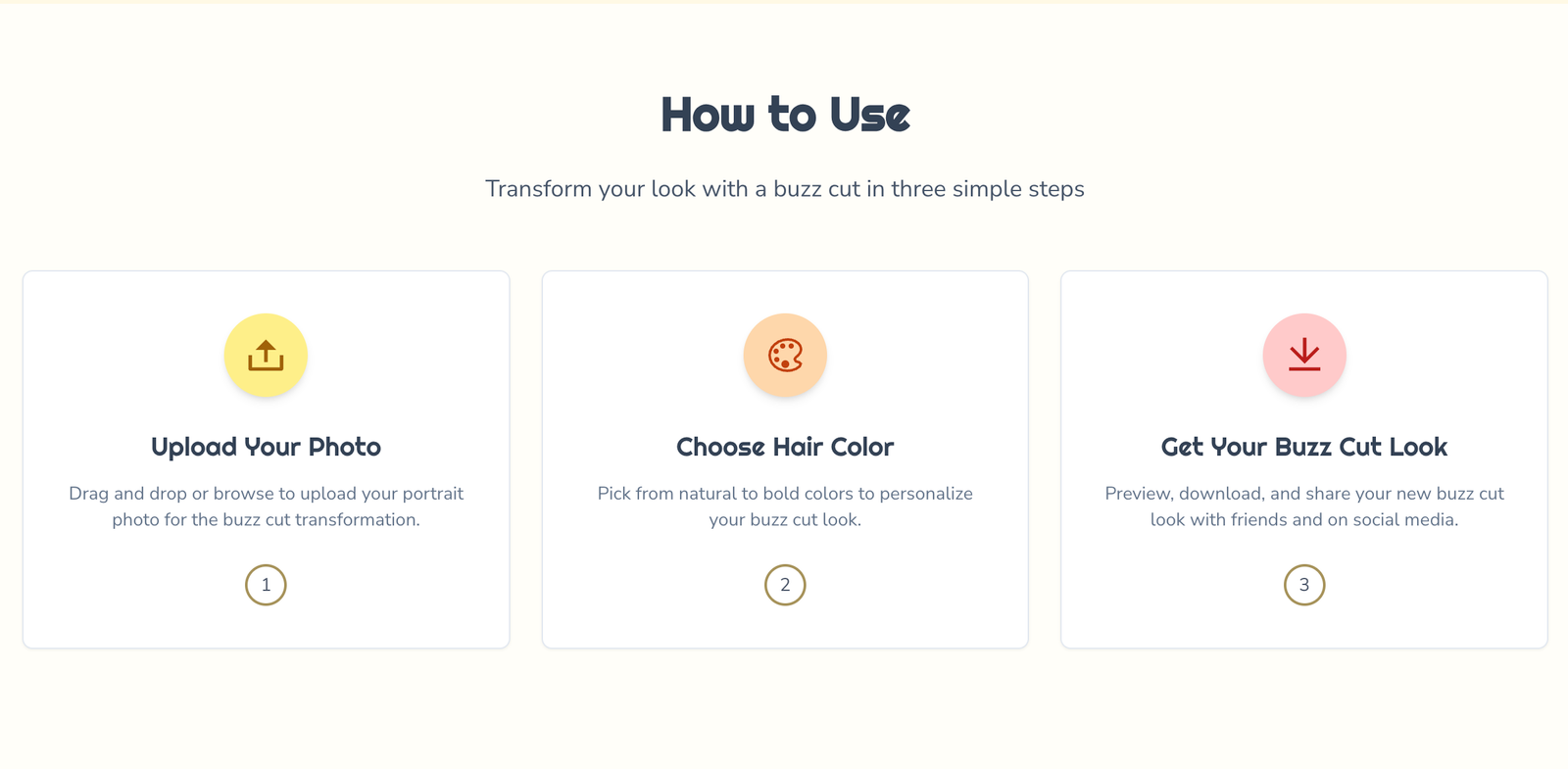 How to Use

Transform your look with a buzz cut in three simple steps

Upload Your Photo

Drag and drop or browse to upload your portrait photo for the buzz cut transformation.

1

Choose Hair Color

Pick from natural to bold colors to personalize your buzz cut look.

2

Get Your Buzz Cut Look

Preview, download, and share your new buzz cut look with friends and on social media.

3